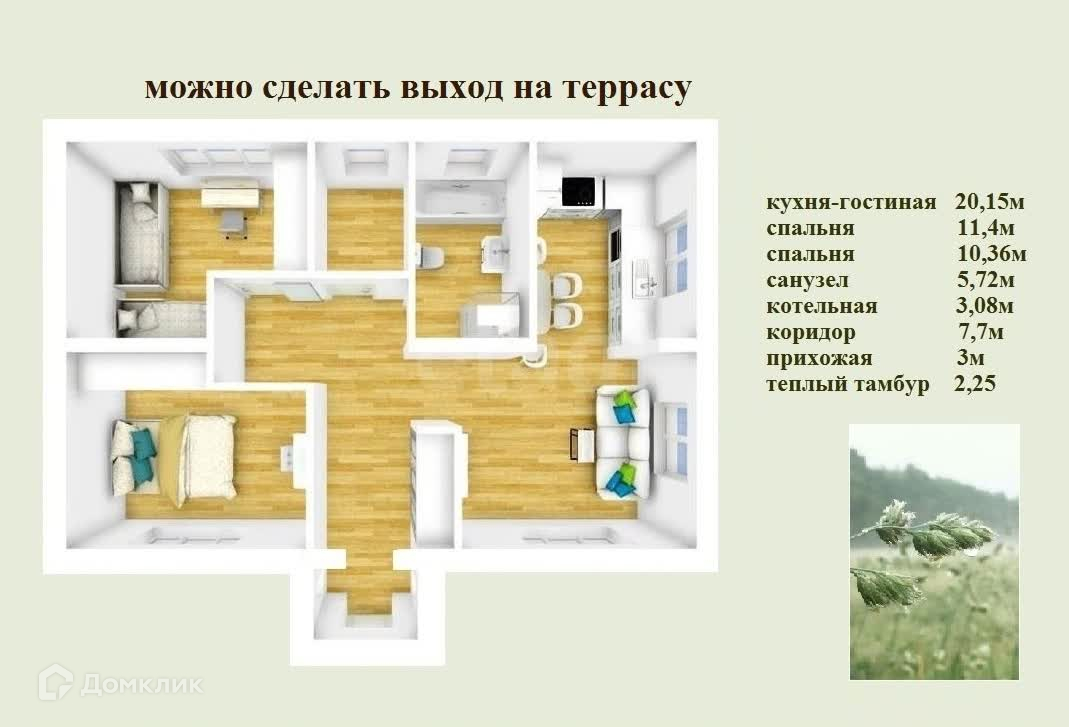 можно сделать выход на террасу

кухня-гостиная 20,15м
спальня 11,4м
спальня 10,36м
санузел 5,72м
котельная 3,08м
коридор 7,7м
прихожая 3м
теплый тамбур 2,25

Домклик